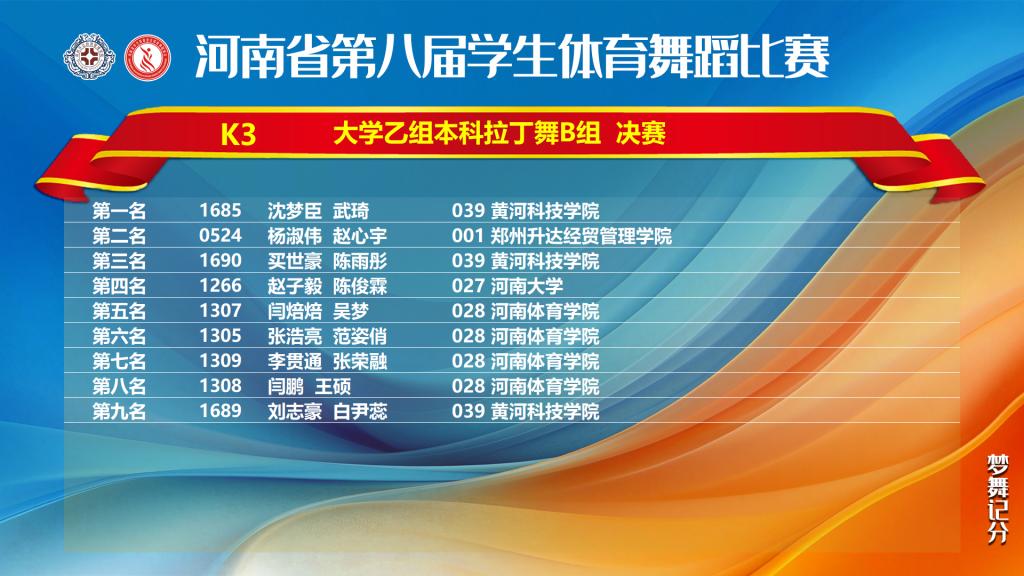 河南省第八届学生体育舞蹈比赛

K3 大学乙组本科拉丁舞B组 决赛

| 第一名 | 1685 | 沈梦臣 武琦 | 039 黄河科技学院 |
|---|---|---|---|
| 第二名 | 0524 | 杨淑伟 赵心宇 | 001 郑州升达经贸管理学院 |
| 第三名 | 1690 | 买世豪 陈雨彤 | 039 黄河科技学院 |
| 第四名 | 1266 | 赵子毅 陈俊霖 | 027 河南大学 |
| 第五名 | 1307 | 闫焙焙 吴梦 | 028 河南体育学院 |
| 第六名 | 1305 | 张浩亮 范姿俏 | 028 河南体育学院 |
| 第七名 | 1309 | 李贯通 张荣融 | 028 河南体育学院 |
| 第八名 | 1308 | 闫鹏 王硕 | 028 河南体育学院 |
| 第九名 | 1689 | 刘志豪 白尹蕊 | 039 黄河科技学院 |

梦舞记分